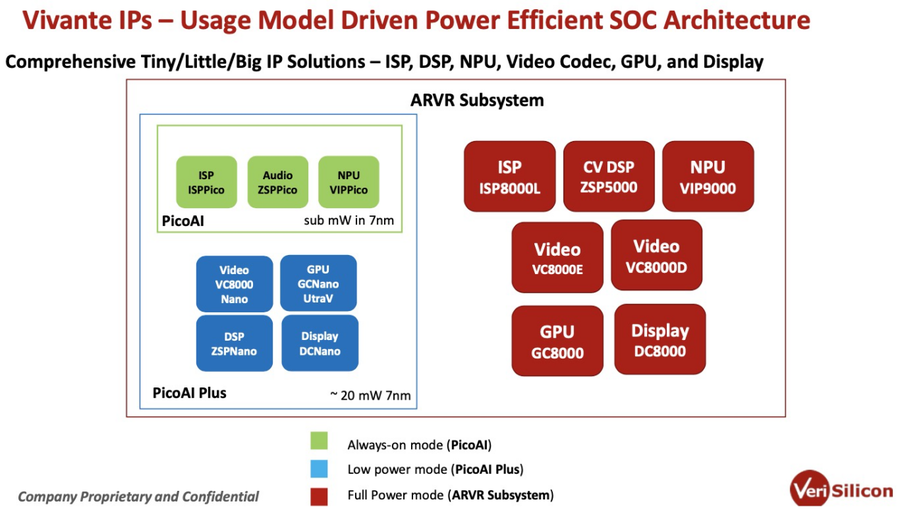 Vivante IPs – Usage Model Driven Power Efficient SOC Architecture

Comprehensive Tiny/Little/Big IP Solutions – ISP, DSP, NPU, Video Codec, GPU, and Display

ARVR Subsystem

ISP
ISPPico

Audio
ZSPPico

NPU
VIPPico

PicoAI

sub mW in 7nm

Video
VC8000
Nano

GPU
GCNano
UtraV

DSP
ZSPNano

Display
DCNano

PicoAI Plus

~ 20 mW 7nm

ISP
ISP8000L

CV DSP
ZSP5000

NPU
VIP9000

Video
VC8000E

Video
VC8000D

GPU
GC8000

Display
DC8000

Always-on mode (PicoAI)

Low power mode (PicoAI Plus)

Full Power mode (ARVR Subsystem)

Company Proprietary and Confidential

VeriSilicon